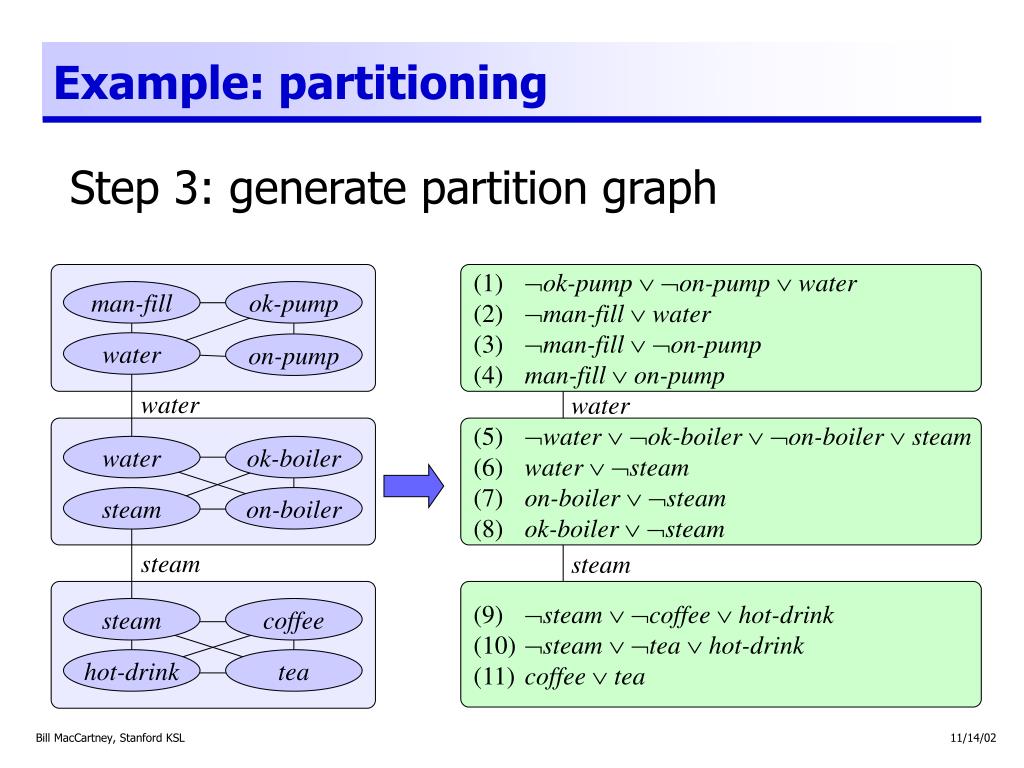 Example: partitioning

Step 3: generate partition graph

man-fill
ok-pump
water
on-pump

water

water
ok-boiler
steam
on-boiler

steam

steam
coffee
hot-drink
tea

(1) $\neg$ok-pump $\vee$ $\neg$on-pump $\vee$ water
(2) $\neg$man-fill $\vee$ water
(3) $\neg$man-fill $\vee$ $\neg$on-pump
(4) man-fill $\vee$ on-pump

water

(5) $\neg$water $\vee$ $\neg$ok-boiler $\vee$ $\neg$on-boiler $\vee$ steam
(6) water $\vee$ $\neg$steam
(7) on-boiler $\vee$ $\neg$steam
(8) ok-boiler $\vee$ $\neg$steam

steam

(9) $\neg$steam $\vee$ $\neg$coffee $\vee$ hot-drink
(10) $\neg$steam $\vee$ $\neg$tea $\vee$ hot-drink
(11) coffee $\vee$ tea

Bill MacCartney, Stanford KSL

11/14/02